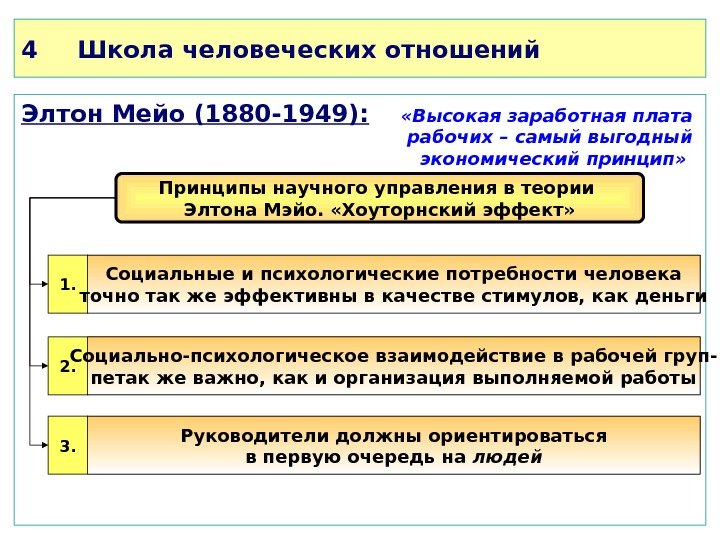 4 Школа человеческих отношений

Элтон Мейо (1880-1949):

«Высокая заработная плата рабочих – самый выгодный экономический принцип»

Принципы научного управления в теории Элтона Мэйо. «Хоуторнский эффект»

1. Социальные и психологические потребности человека точно так же эффективны в качестве стимулов, как деньги

2. Социально-психологическое взаимодействие в рабочей группетак же важно, как и организация выполняемой работы

3. Руководители должны ориентироваться в первую очередь на людей